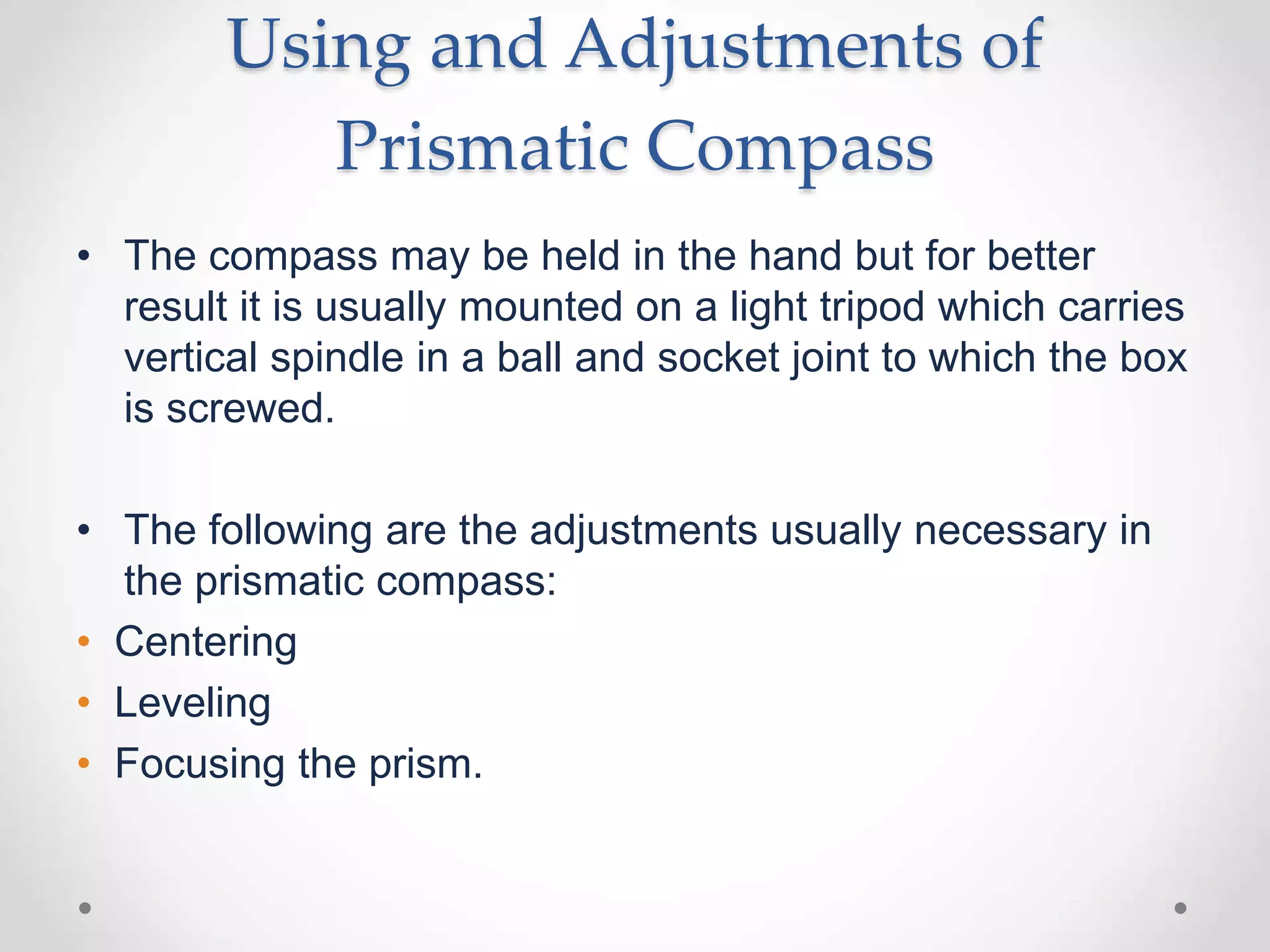 Using and Adjustments of Prismatic Compass

• The compass may be held in the hand but for better result it is usually mounted on a light tripod which carries vertical spindle in a ball and socket joint to which the box is screwed.

• The following are the adjustments usually necessary in the prismatic compass:
• Centering
• Leveling
• Focusing the prism.